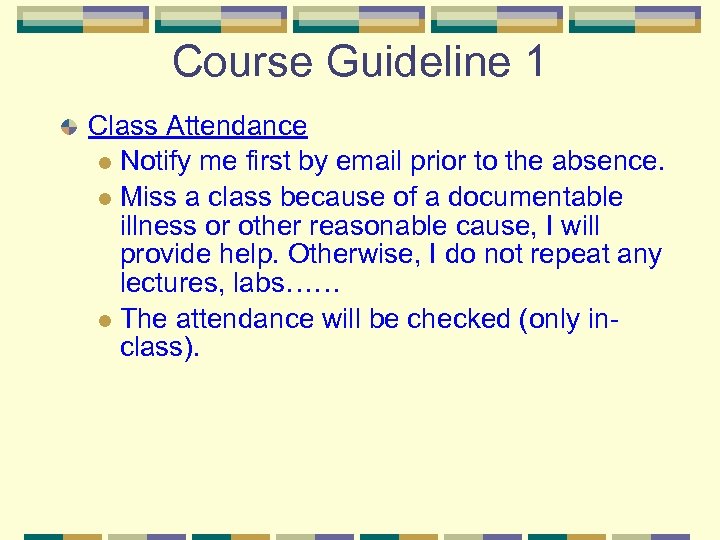 Course Guideline 1

Class Attendance

Notify me first by email prior to the absence.

Miss a class because of a documentable illness or other reasonable cause, I will provide help. Otherwise, I do not repeat any lectures, labs……

The attendance will be checked (only in-class).